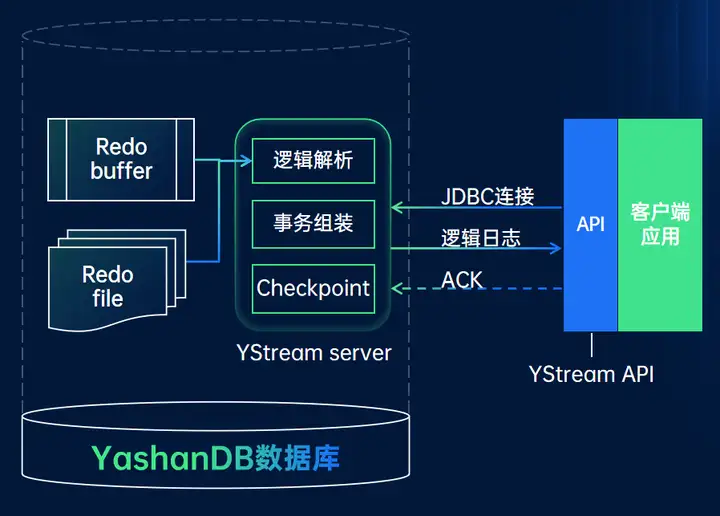 Redo buffer

Redo file

逻辑解析

事务组装

Checkpoint

YStream server

JDBC连接

逻辑日志

ACK

API

客户端应用

YStream API

YashanDB数据库